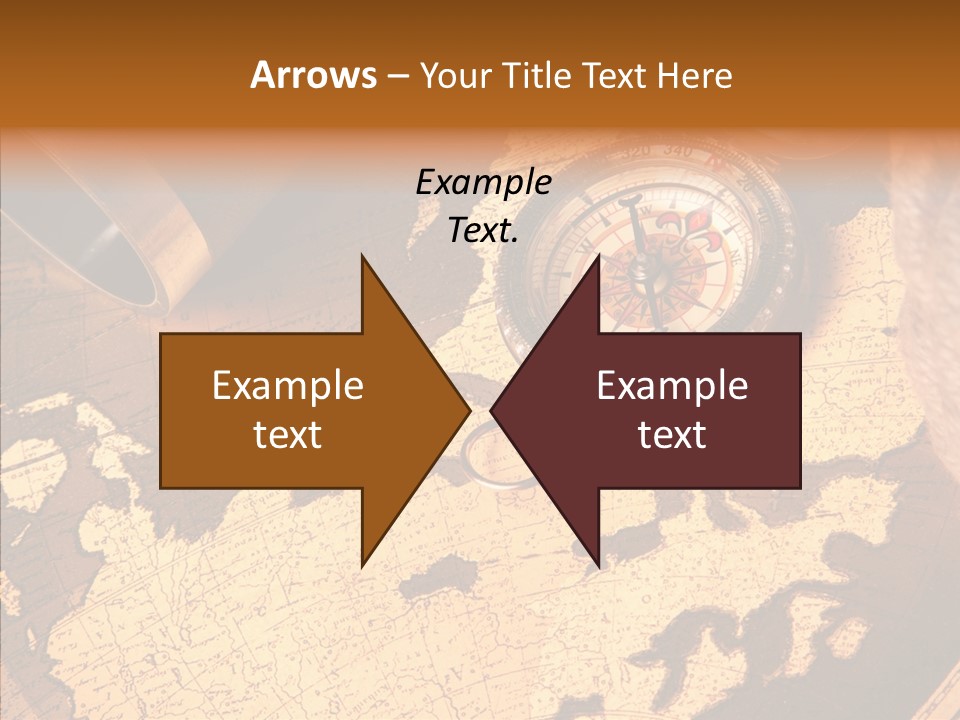 Arrows – Your Title Text Here

Example Text.

Example text

Example text